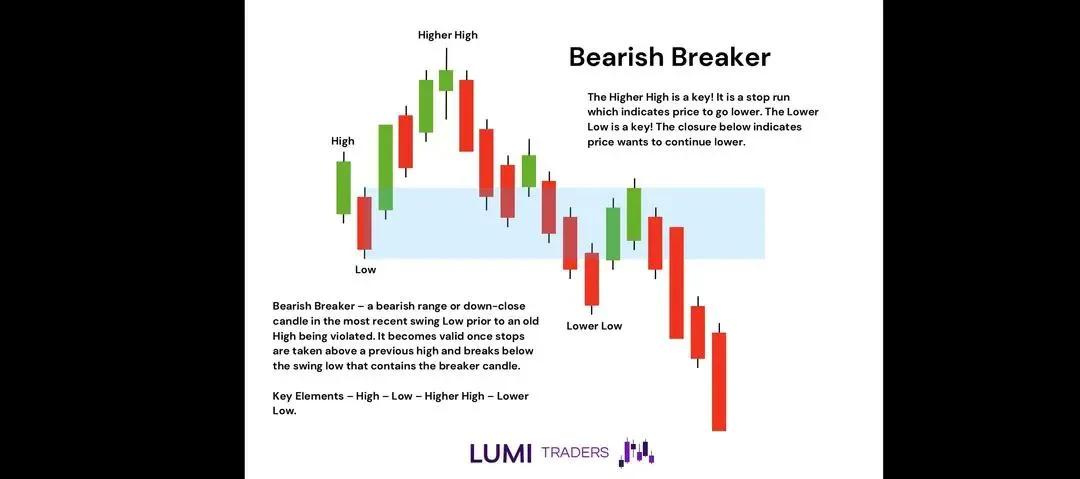 Higher High

Bearish Breaker

The Higher High is a key! It is a stop run which indicates price to go lower. The Lower Low is a key! The closure below indicates price wants to continue lower.

High

Low

Lower Low

Bearish Breaker – a bearish range or down-close candle in the most recent swing Low prior to an old High being violated. It becomes valid once stops are taken above a previous high and breaks below the swing low that contains the breaker candle.

Key Elements – High – Low – Higher High – Lower Low.

LUMI TRADERS